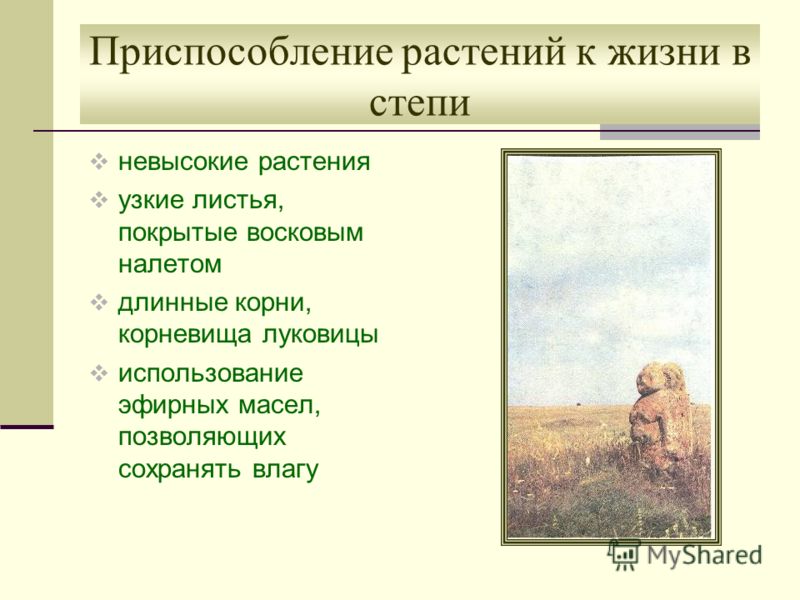 Приспособление растений к жизни в степи

❖ невысокие растения
❖ узкие листья, покрытые восковым налетом
❖ длинные корни, корневища луковицы
❖ использование эфирных масел, позволяющих сохранять влагу

MyShared